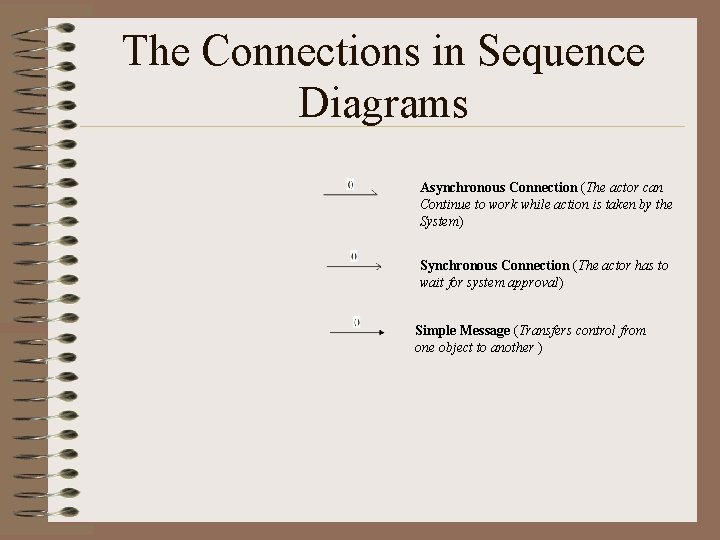 The Connections in Sequence Diagrams

0

Asynchronous Connection (The actor can Continue to work while action is taken by the System)

0

Synchronous Connection (The actor has to wait for system approval)

0

Simple Message (Transfers control from one object to another )